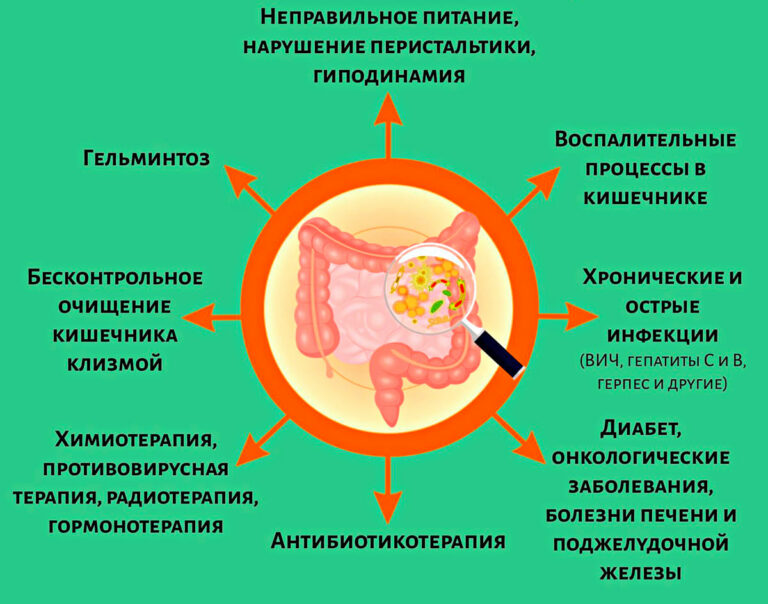 Неправильное питание, нарушение перистальтики, гиподинамия

Гельминтоз

Воспалительные процессы в кишечнике

Бесконтрольное очищение кишечника клизмой

Хронические и острые инфекции (ВИЧ, гепатиты С и В, герпес и другие)

Химиотерапия, противовирусная терапия, радиотерапия, гормонотерапия

Антибиотикотерапия

Диабет, онкологические заболевания, болезни печени и поджелудочной железы